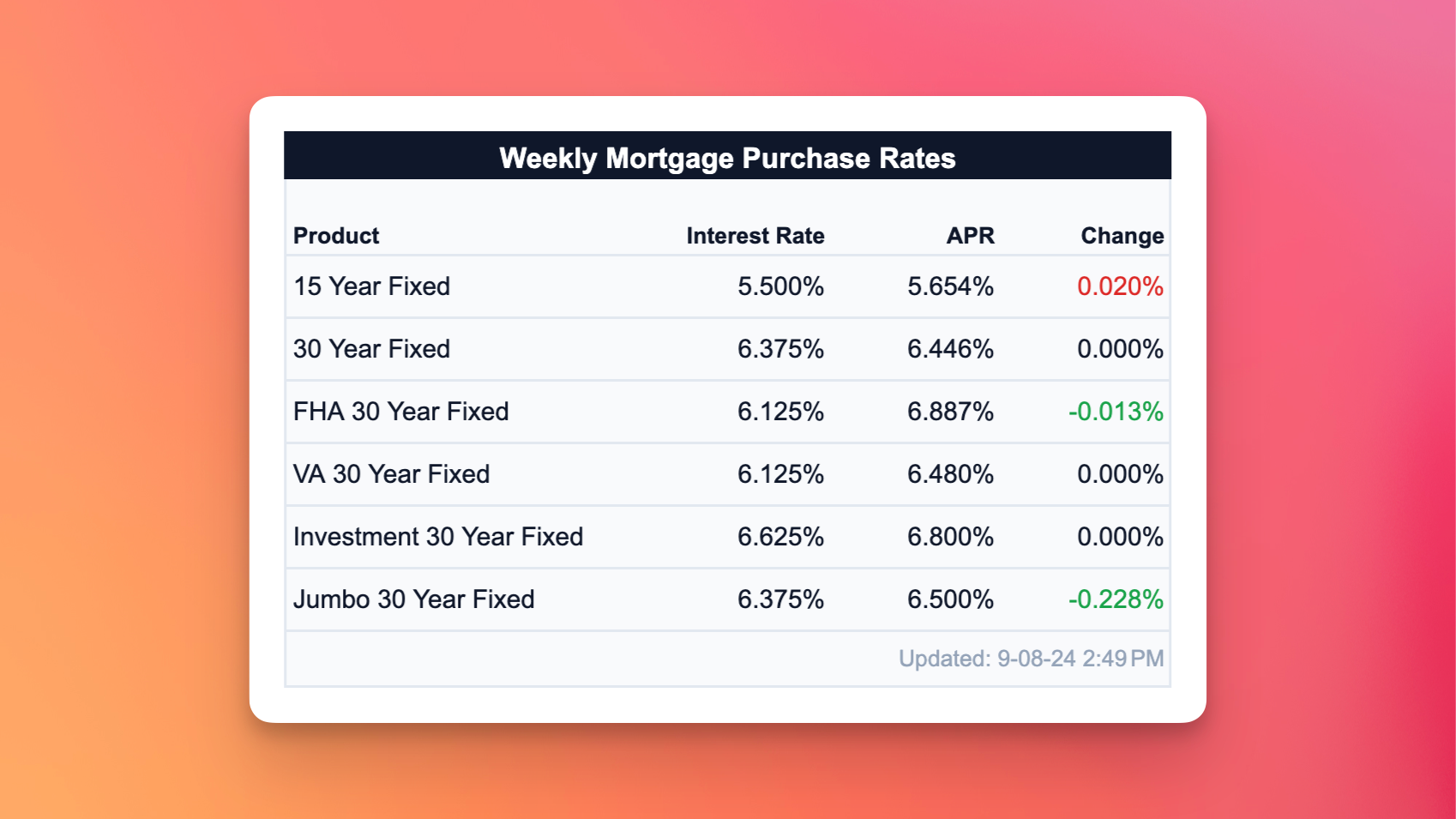 Weekly Mortgage Purchase Rates

| Product | Interest Rate | APR | Change |
|---|---|---|---|
| 15 Year Fixed | 5.500% | 5.654% | 0.020% |
| 30 Year Fixed | 6.375% | 6.446% | 0.000% |
| FHA 30 Year Fixed | 6.125% | 6.887% | -0.013% |
| VA 30 Year Fixed | 6.125% | 6.480% | 0.000% |
| Investment 30 Year Fixed | 6.625% | 6.800% | 0.000% |
| Jumbo 30 Year Fixed | 6.375% | 6.500% | -0.228% |

Updated: 9-08-24 2:49 PM